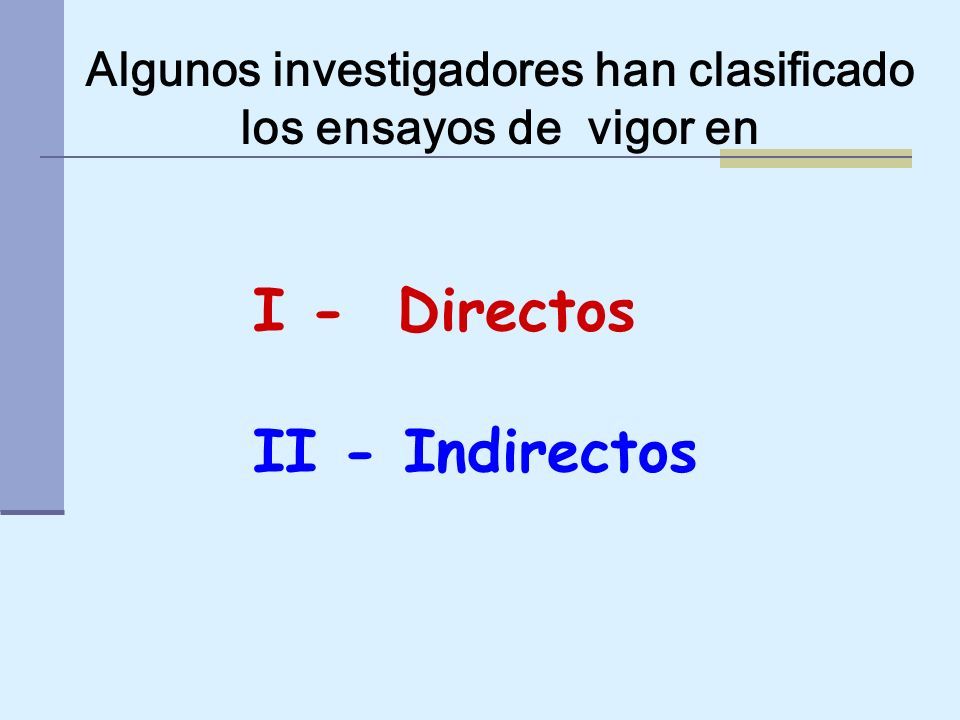 Algunos investigadores han clasificado los ensayos de vigor en

I - Directos

II - Indirectos